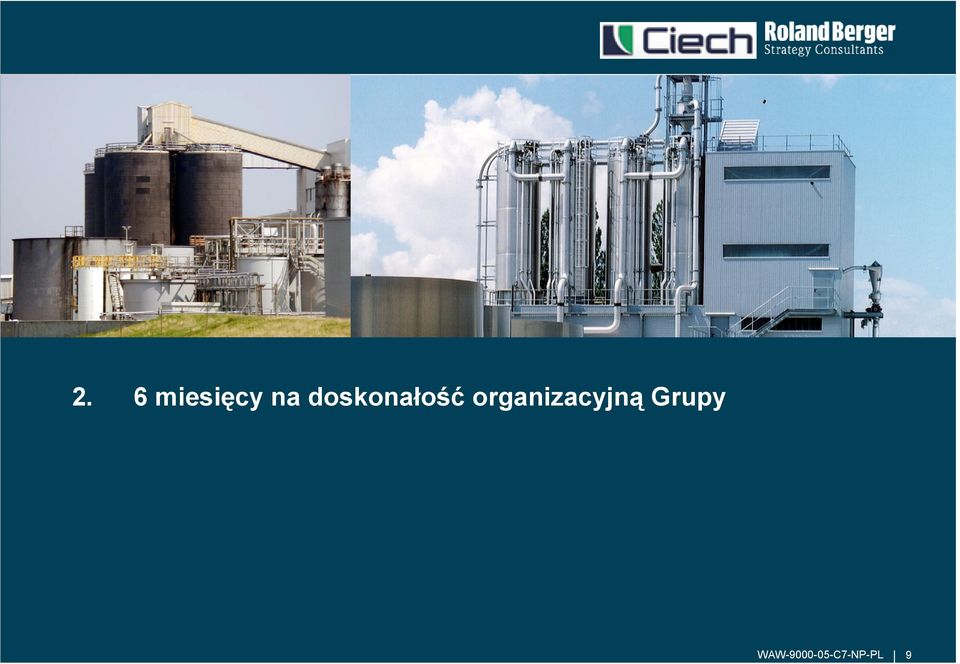 Ciech Roland Berger Strategy Consultants

2. 6 miesięcy na doskonałość organizacyjną Grupy

WAW-9000-05-C7-NP-PL | 9